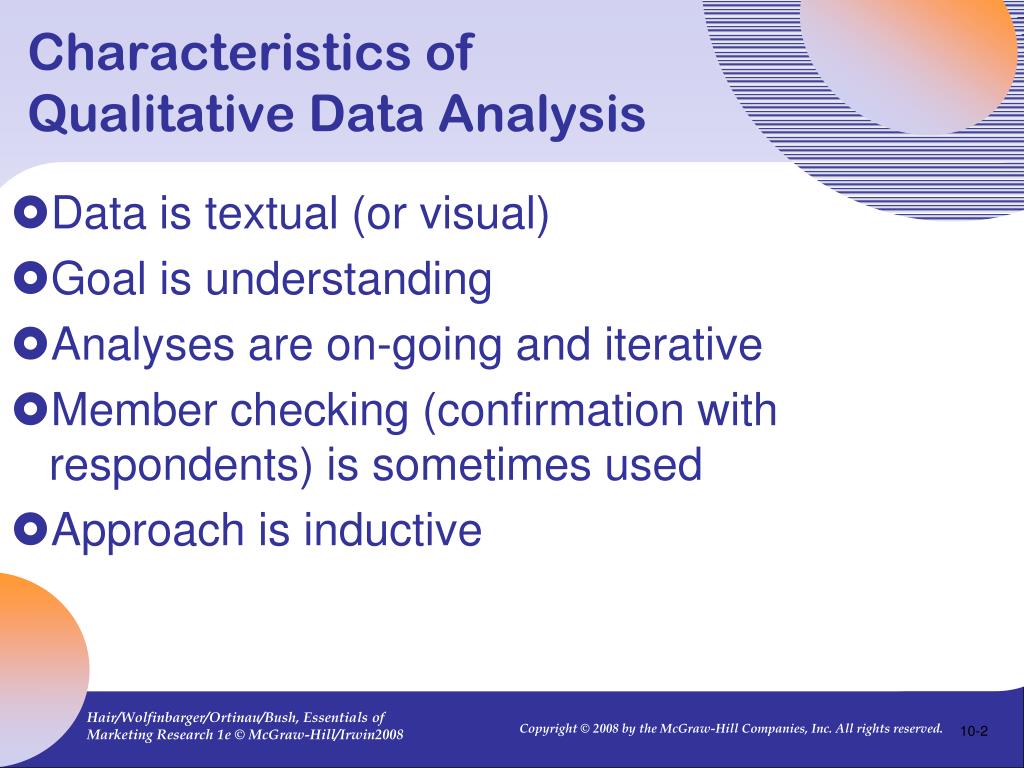 Characteristics of Qualitative Data Analysis

Data is textual (or visual)

Goal is understanding

Analyses are on-going and iterative

Member checking (confirmation with respondents) is sometimes used

Approach is inductive

Hair/Wolfinbarger/Ortinau/Bush, Essentials of Marketing Research 1e © McGraw-Hill/Irwin2008

Copyright © 2008 by the McGraw-Hill Companies, Inc. All rights reserved.

10-2